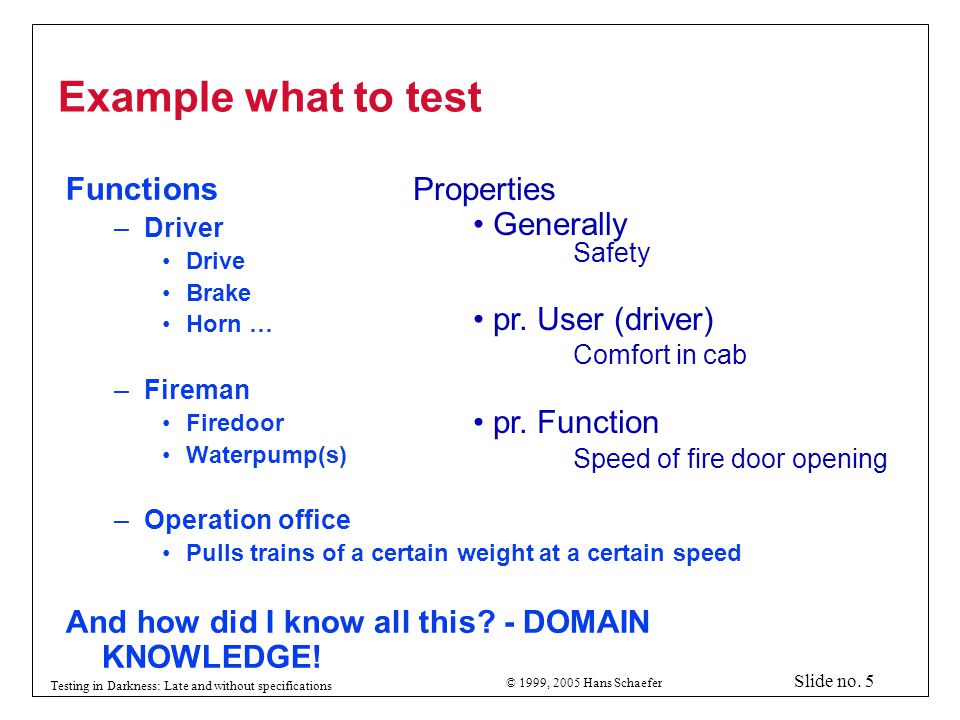 Example what to test

Functions

– Driver
  • Drive
  • Brake
  • Horn …

– Fireman
  • Firedoor
  • Waterpump(s)

– Operation office
  • Pulls trains of a certain weight at a certain speed

Properties

• Generally
Safety

• pr. User (driver)
Comfort in cab

• pr. Function
Speed of fire door opening

And how did I know all this? - DOMAIN KNOWLEDGE!

Testing in Darkness: Late and without specifications

© 1999, 2005 Hans Schaefer

Slide no. 5